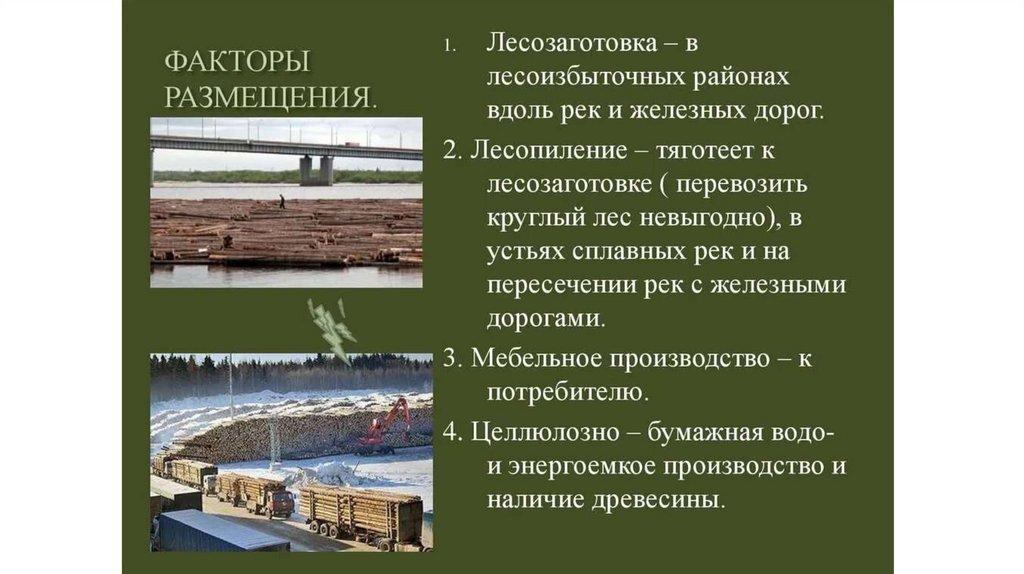 ФАКТОРЫ РАЗМЕЩЕНИЯ.

1. Лесозаготовка – в лесоизбыточных районах вдоль рек и железных дорог.

2. Лесопиление – тяготеет к лесозаготовке ( перевозить круглый лес невыгодно), в устьях сплавных рек и на пересечении рек с железными дорогами.

3. Мебельное производство – к потребителю.

4. Целлюлозно – бумажная водо- и энергоемкое производство и наличие древесины.